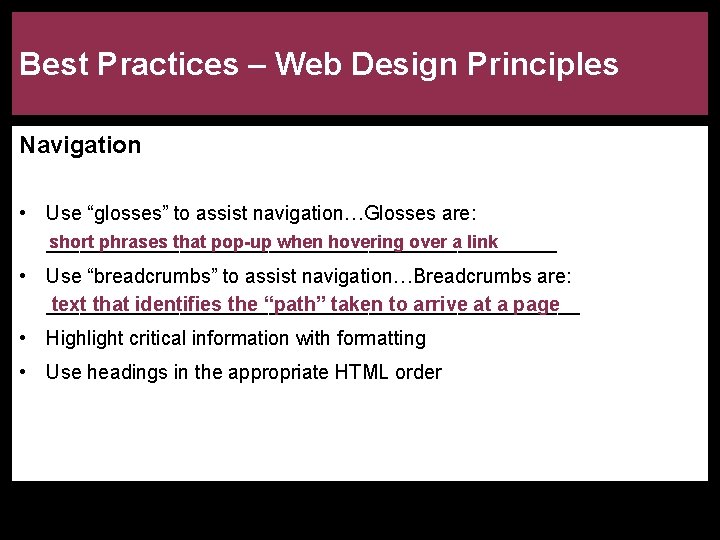 Best Practices – Web Design Principles

Navigation

• Use “glosses” to assist navigation…Glosses are: short phrases that pop-up when hovering over a link

• Use “breadcrumbs” to assist navigation…Breadcrumbs are: text that identifies the “path” taken to arrive at a page

• Highlight critical information with formatting

• Use headings in the appropriate HTML order